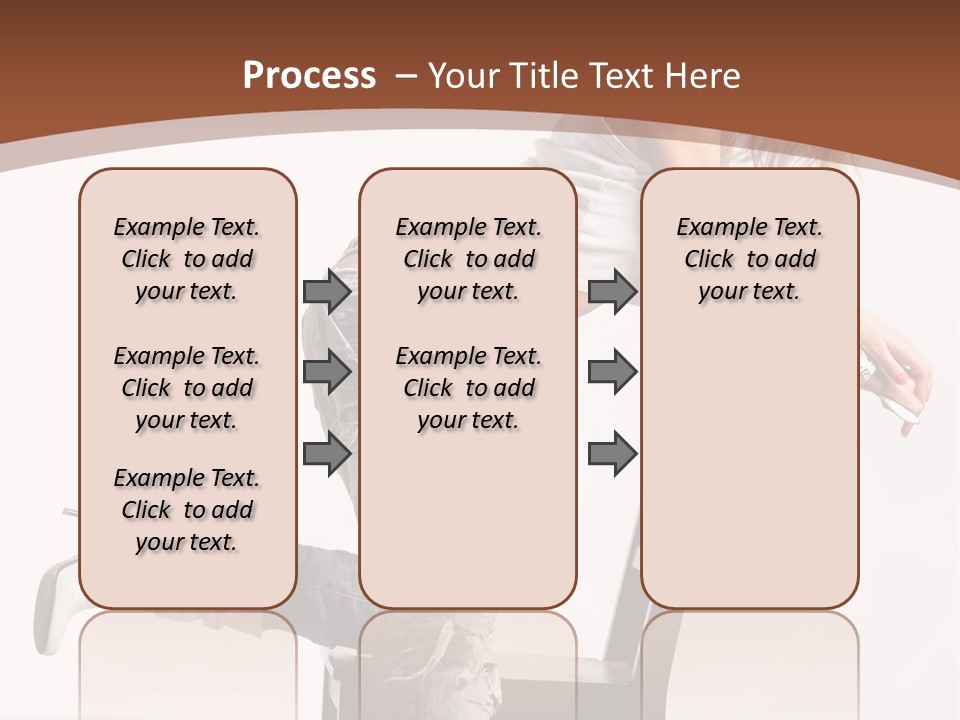 Process – Your Title Text Here

Example Text. Click to add your text.

Example Text. Click to add your text.

Example Text. Click to add your text.

Example Text. Click to add your text.

Example Text. Click to add your text.

Example Text. Click to add your text.